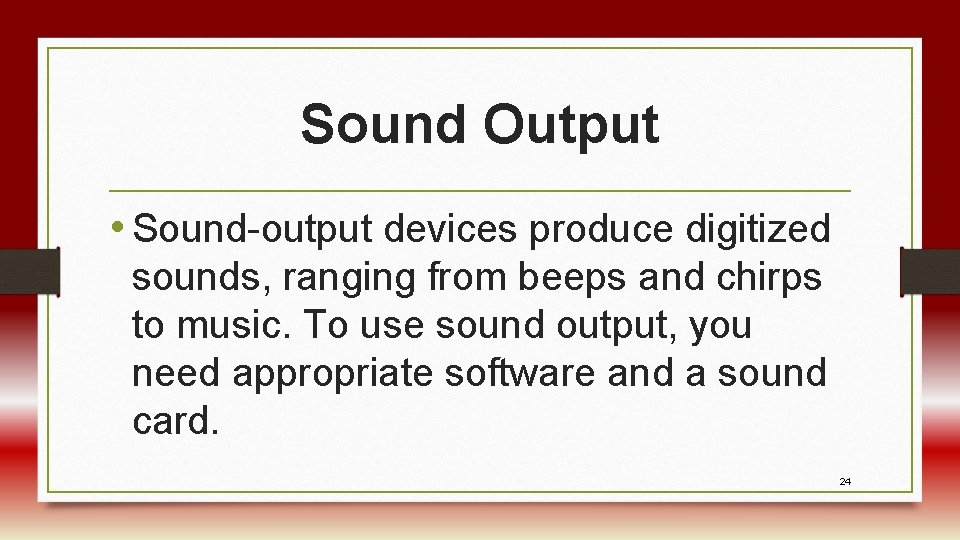 Sound Output

• Sound-output devices produce digitized sounds, ranging from beeps and chirps to music. To use sound output, you need appropriate software and a sound card.

24